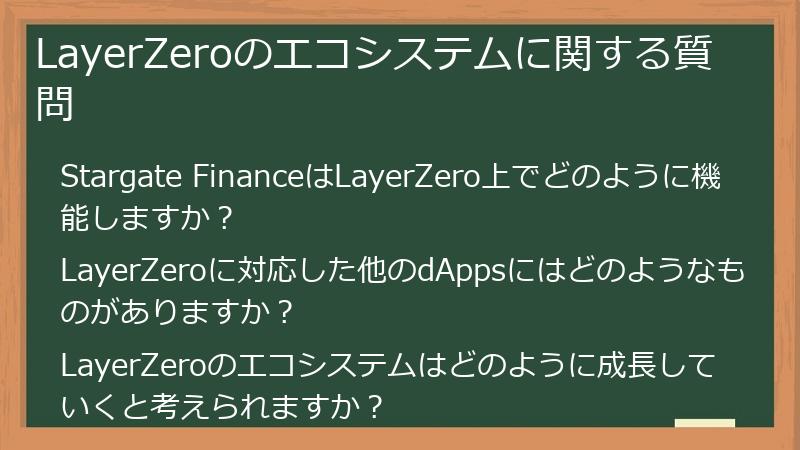 LayerZeroのエコシステムに関する質問

Stargate FinanceはLayerZero上でどのように機能しますか？

LayerZeroに対応した他のdAppsにはどのようなものがありますか？

LayerZeroのエコシステムはどのように成長していくと考えられますか？